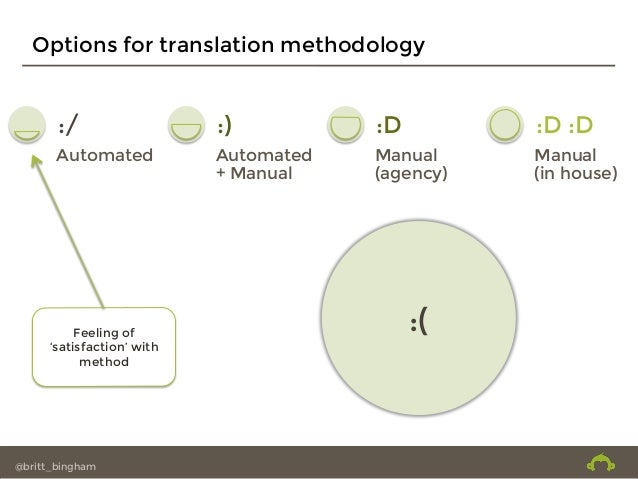 Options for translation methodology

:/
Automated

:)
Automated
+ Manual

:D
Manual
(agency)

:D :D
Manual
(in house)

Feeling of 'satisfaction' with method

:(

@britt_bingham